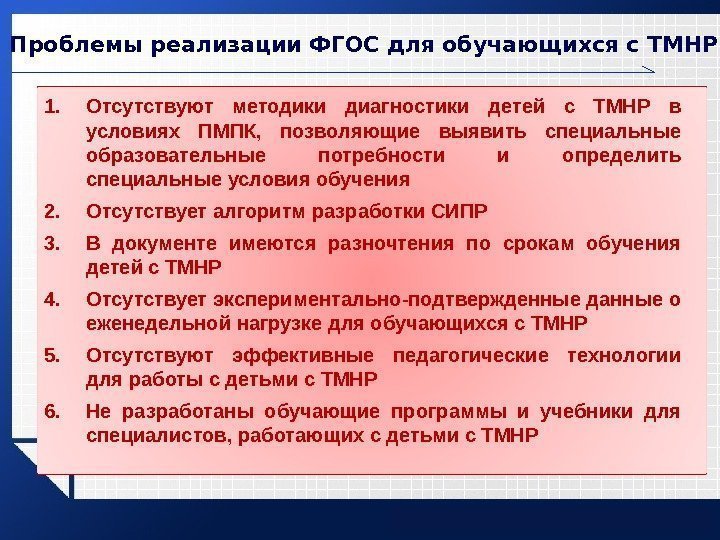 Проблемы реализации ФГОС для обучающихся с ТМНР

1. Отсутствуют методики диагностики детей с ТМНР в условиях ПМПК, позволяющие выявить специальные образовательные потребности и определить специальные условия обучения

2. Отсутствует алгоритм разработки СИПР

3. В документе имеются разночтения по срокам обучения детей с ТМНР

4. Отсутствует экспериментально-подтвержденные данные о еженедельной нагрузке для обучающихся с ТМНР

5. Отсутствуют эффективные педагогические технологии для работы с детьми с ТМНР

6. Не разработаны обучающие программы и учебники для специалистов, работающих с детьми с ТМНР